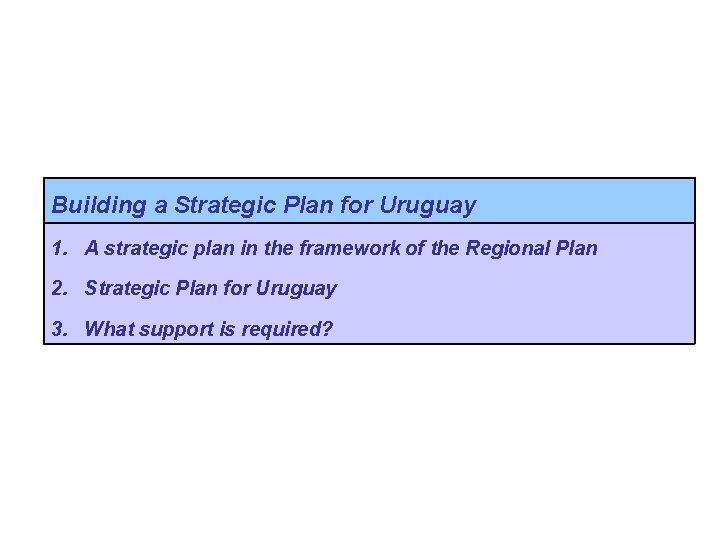 Building a Strategic Plan for Uruguay

1. A strategic plan in the framework of the Regional Plan

2. Strategic Plan for Uruguay

3. What support is required?